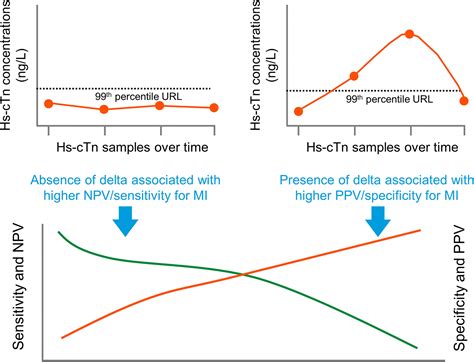 Hs-cTn concentrations (ng/L)

99$^{th}$ percentile URL

Hs-cTn samples over time

Hs-cTn concentrations (ng/L)

99$^{th}$ percentile URL

Hs-cTn samples over time

Absence of delta associated with higher NPV/sensitivity for MI

Presence of delta associated with higher PPV/specificity for MI

Sensitivity and NPV

Specificity and PPV